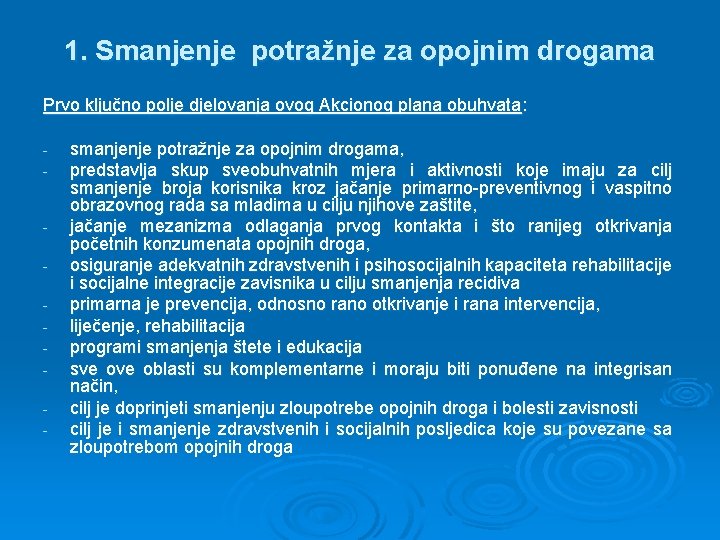 1. Smanjenje potražnje za opojnim drogama

Prvo ključno polje djelovanja ovog Akcionog plana obuhvata:

- smanjenje potražnje za opojnim drogama,
- predstavlja skup sveobuhvatnih mjera i aktivnosti koje imaju za cilj smanjenje broja korisnika kroz jačanje primarno-preventivnog i vaspitno obrazovnog rada sa mladima u cilju njihove zaštite,
- jačanje mezanizma odlaganja prvog kontakta i što ranijeg otkrivanja početnih konzumenata opojnih droga,
- osiguranje adekvatnih zdravstvenih i psihosocijalnih kapaciteta rehabilitacije i socijalne integracije zavisnika u cilju smanjenja recidiva
- primarna je prevencija, odnosno rano otkrivanje i rana intervencija,
- liječenje, rehabilitacija
- programi smanjenja štete i edukacija
- sve ove oblasti su komplementarne i moraju biti ponuđene na integrisan način,
- cilj je doprinjeti smanjenju zloupotrebe opojnih droga i bolesti zavisnosti
- cilj je i smanjenje zdravstvenih i socijalnih posljedica koje su povezane sa zloupotrebom opojnih droga